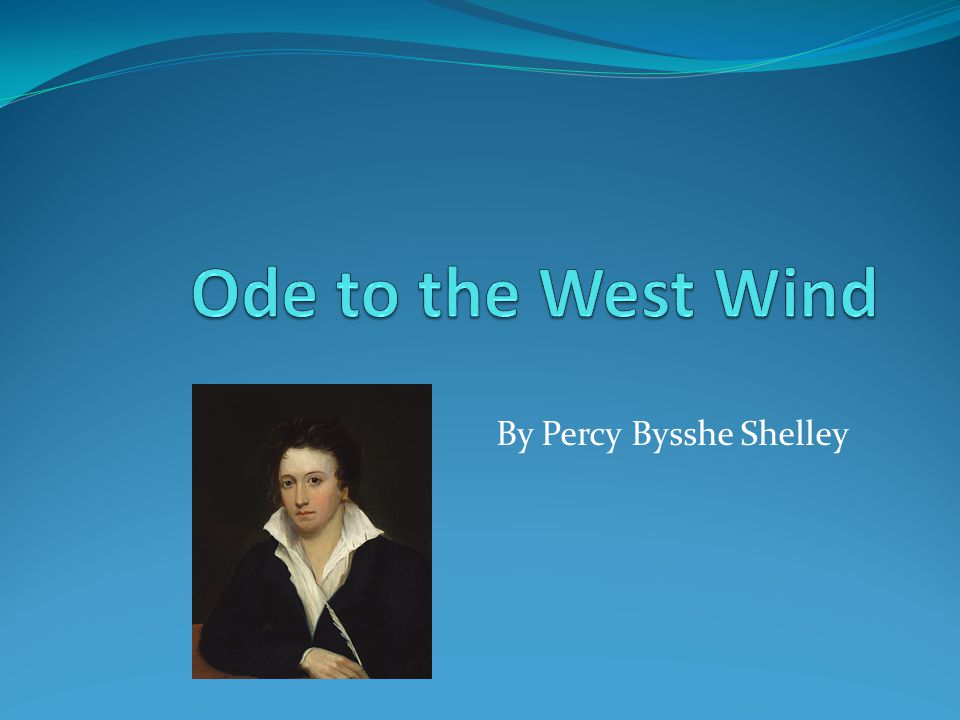 Ode to the West Wind

By Percy Bysshe Shelley